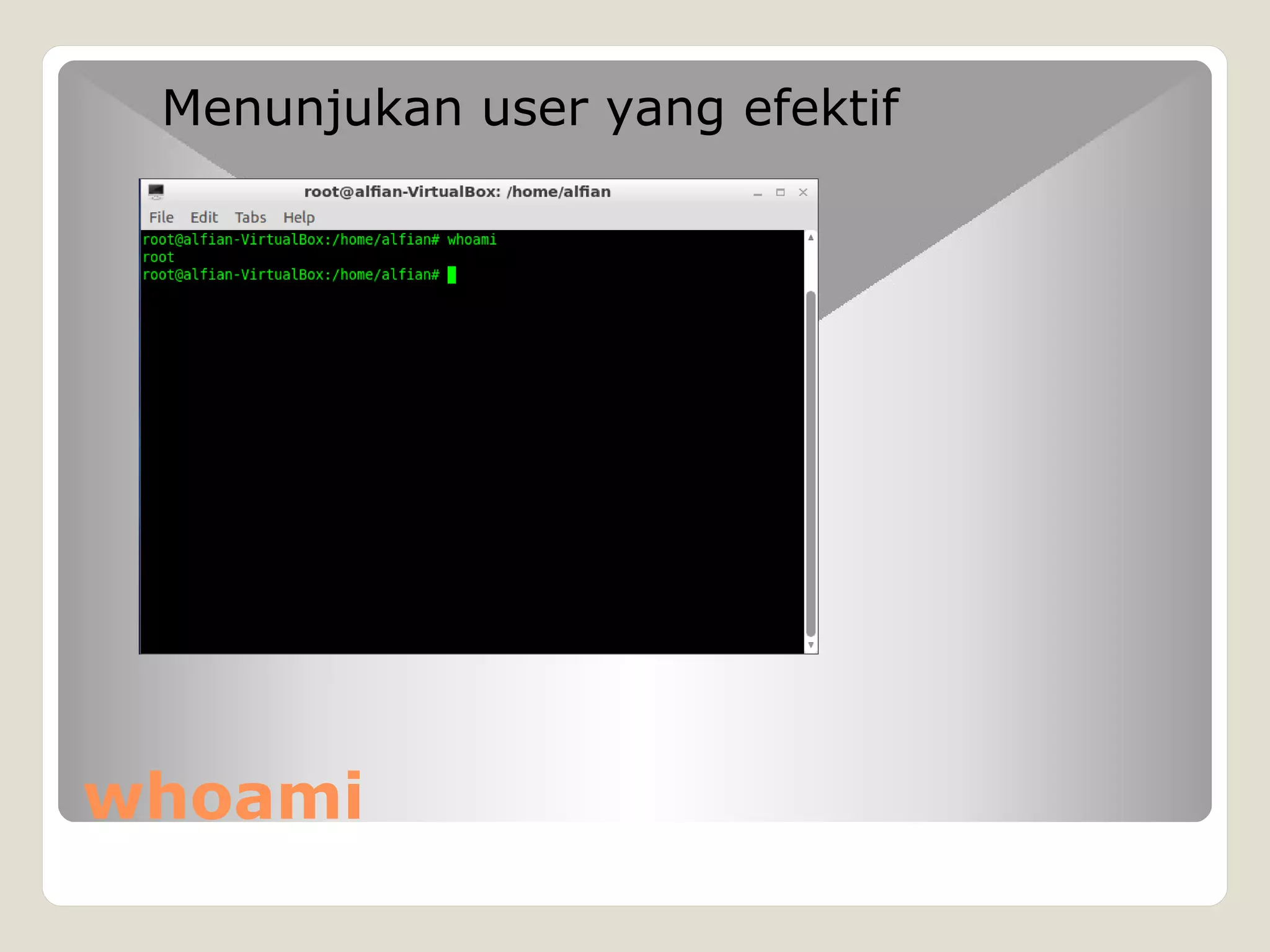 Menunjukan user yang efektif

root@alfian-VirtualBox: /home/alfian

File Edit Tabs Help

root@alfian-VirtualBox:/home/alfian# whoami
root
root@alfian-VirtualBox:/home/alfian#

whoami